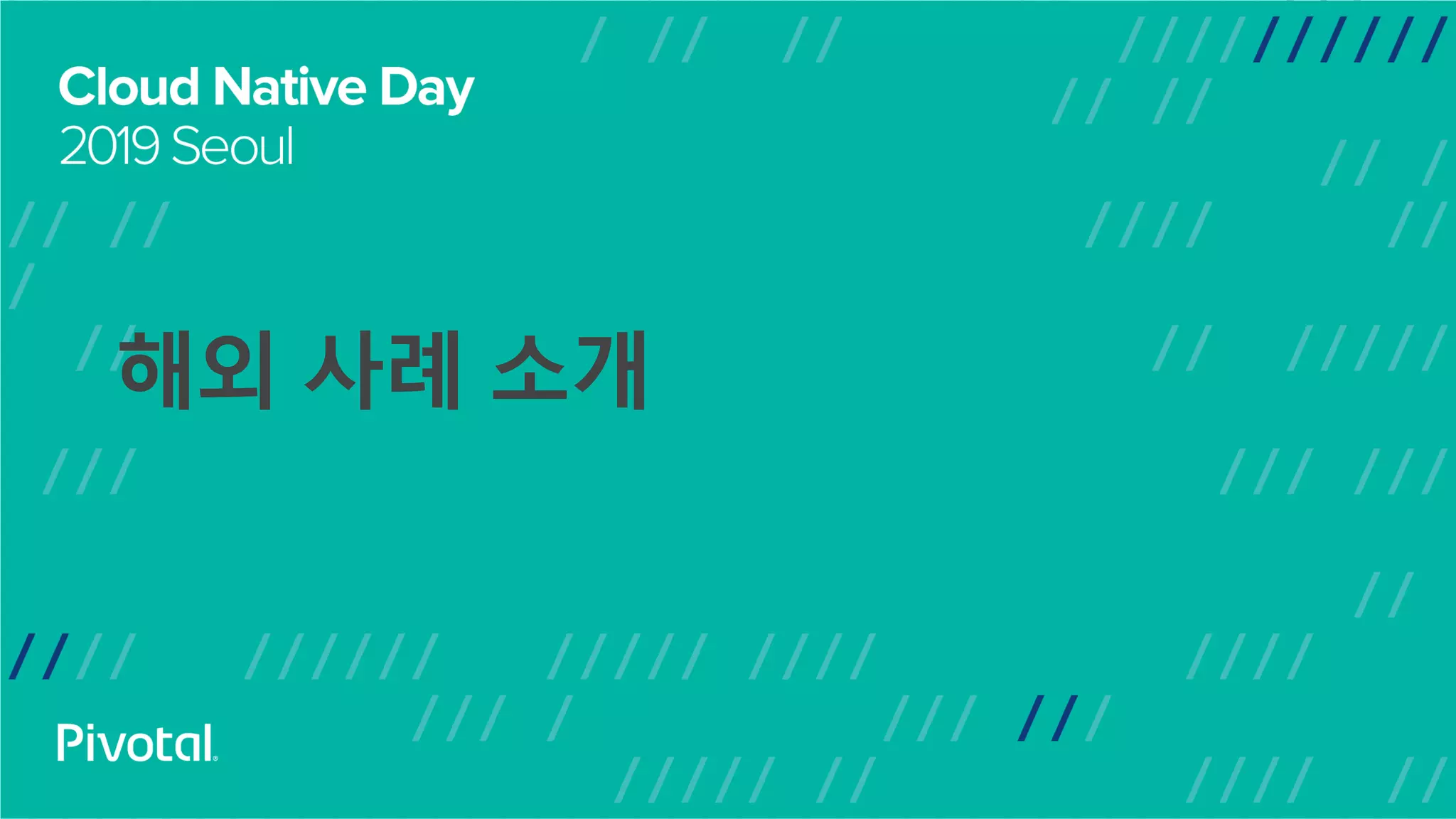 Cloud Native Day
2019 Seoul

해외 사례 소개

Pivotal